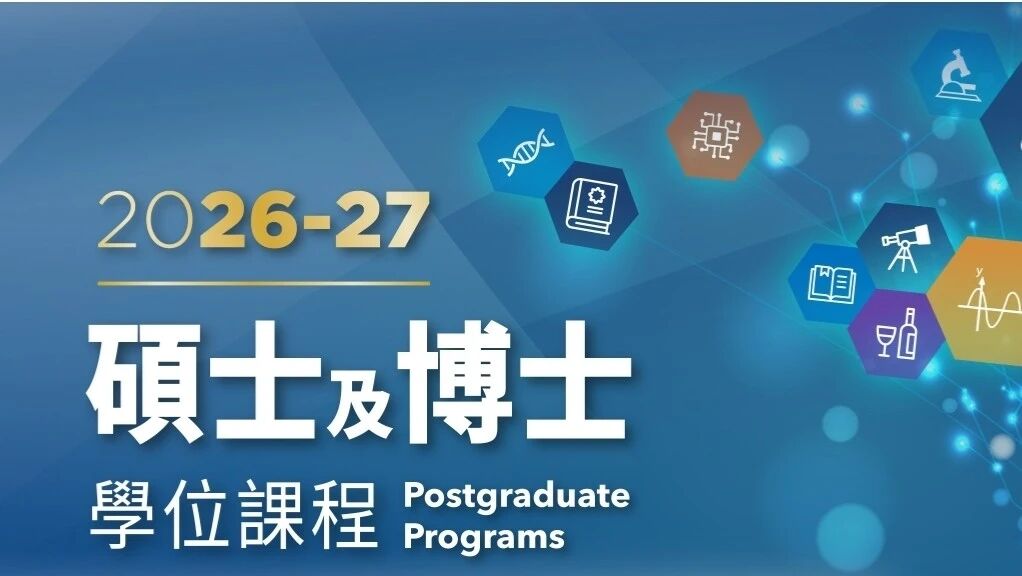 2026-27
碩士及博士
學位課程 Postgraduate Programs